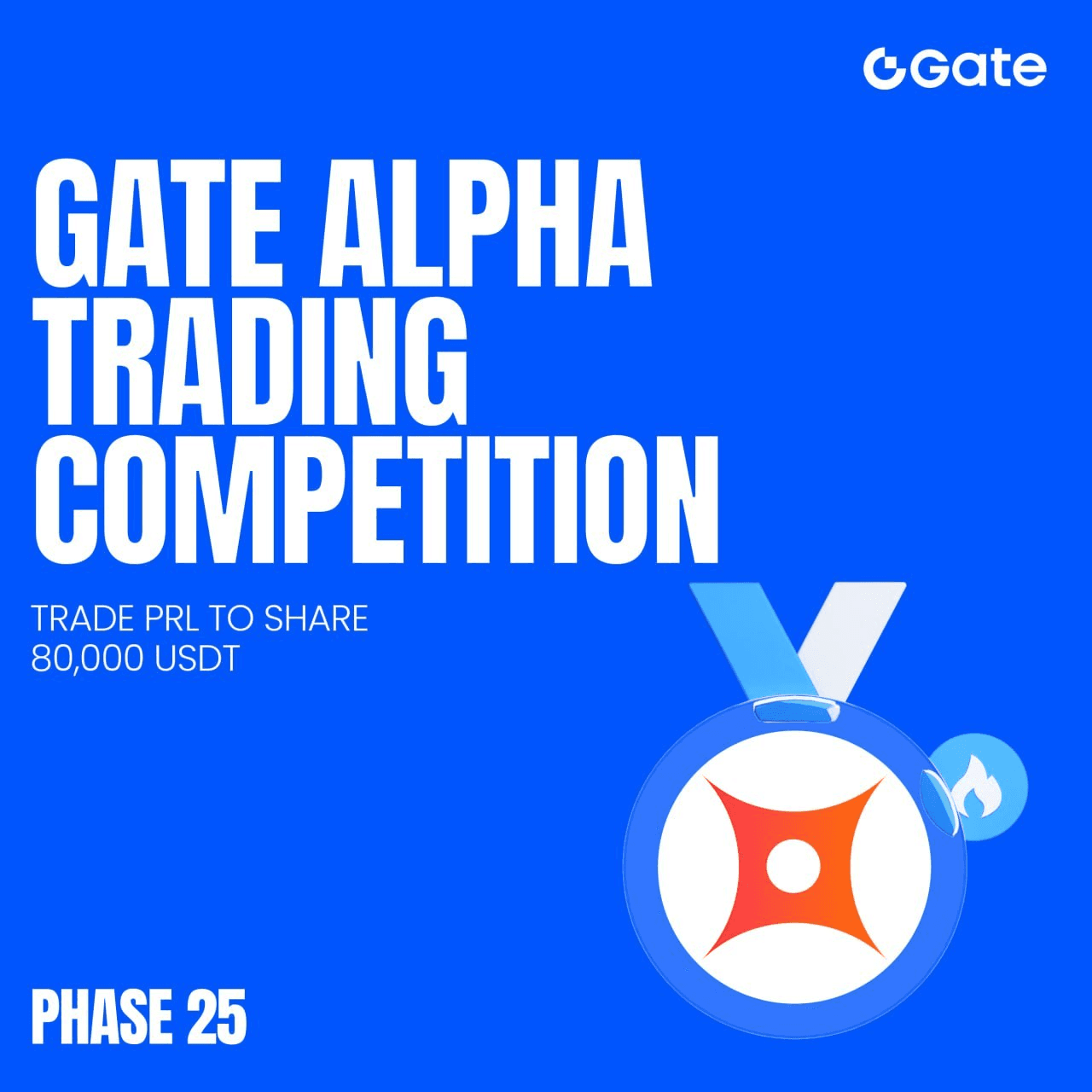 Gate

GATE ALPHA TRADING COMPETITION

TRADE PRL TO SHARE 80,000 USDT

PHASE 25